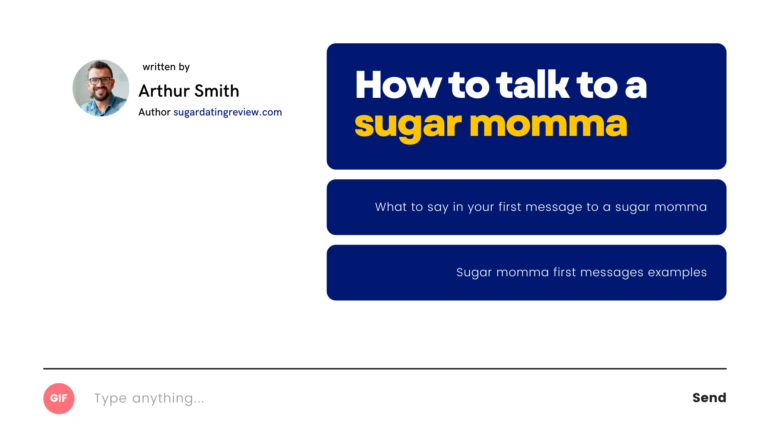 written by
Arthur Smith
Author sugardatingreview.com

How to talk to a sugar momma

What to say in your first message to a sugar momma

Sugar momma first messages examples

GIF
Type anything...
Send